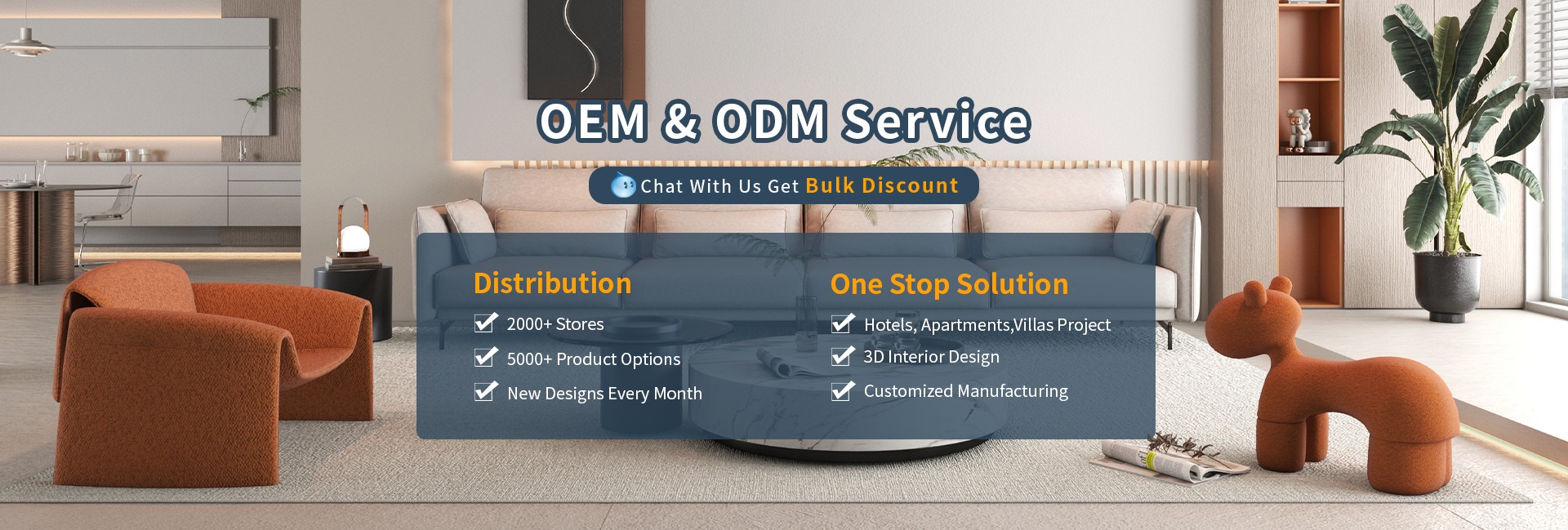 OEM & ODM Service

Chat With Us Get Bulk Discount

Distribution

2000+ Stores

5000+ Product Options

New Designs Every Month

One Stop Solution

Hotels, Apartments,Villas Project

3D Interior Design

Customized Manufacturing